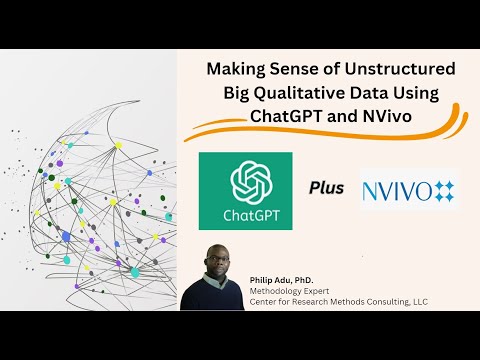 Making Sense of Unstructured Big Qualitative Data Using ChatGPT and NVivo

ChatGPT

Plus

NVIVO

Philip Adu, PhD.
Methodology Expert
Center for Research Methods Consulting, LLC